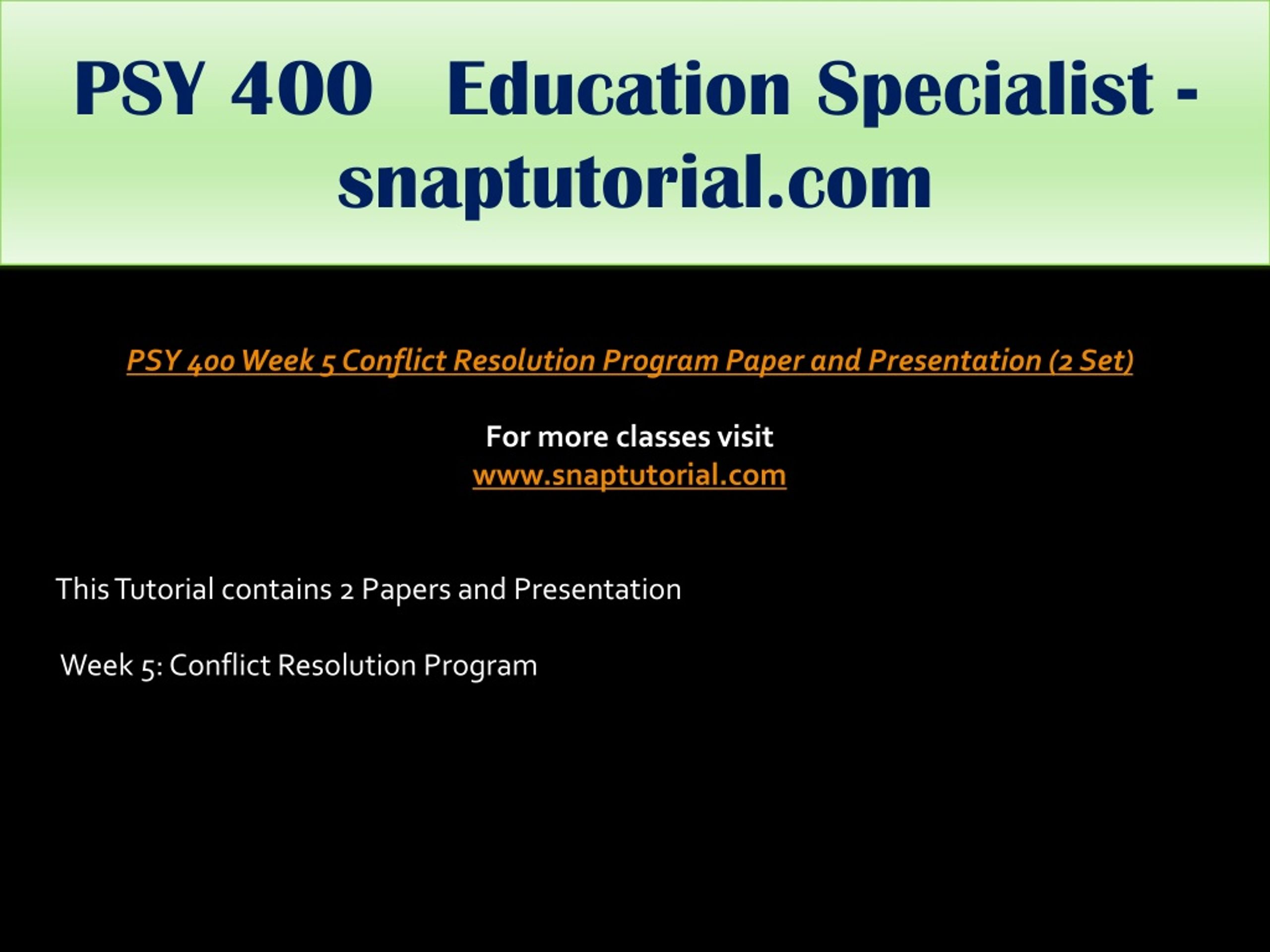 PSY 400 Education Specialist - snaptutorial.com

PSY 400 Week 5 Conflict Resolution Program Paper and Presentation (2 Set)

For more classes visit
www.snaptutorial.com

This Tutorial contains 2 Papers and Presentation

Week 5: Conflict Resolution Program